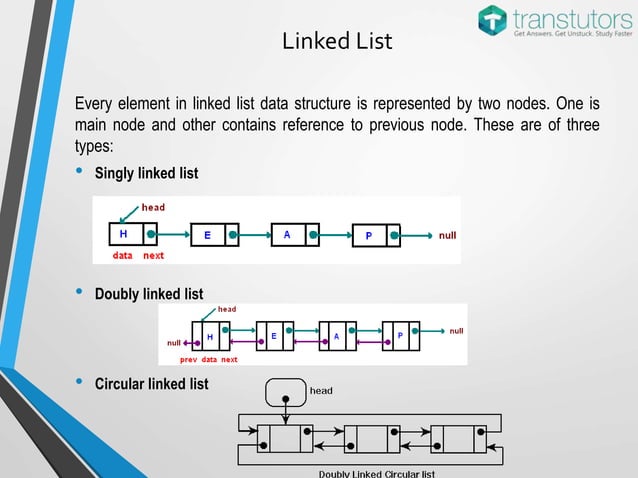 transtutors
Get Answers. Get Unstuck. Study Faster

Linked List

Every element in linked list data structure is represented by two nodes. One is main node and other contains reference to previous node. These are of three types:

• Singly linked list

head
H E A P null
data next

• Doubly linked list

head
null H E A P null
prev data next

• Circular linked list

head

Doubly Linked Circular list